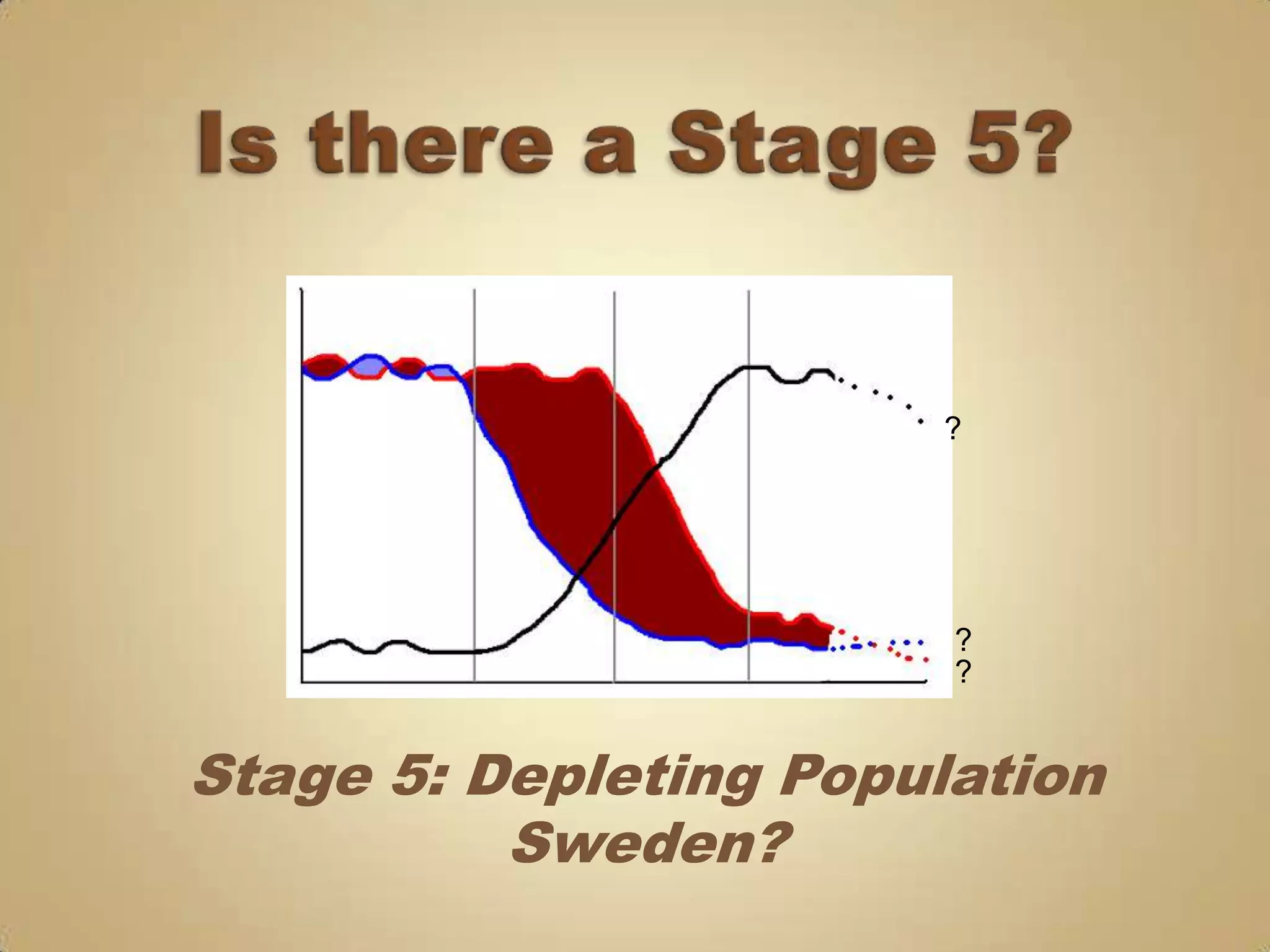 Is there a Stage 5?

?

?

?

Stage 5: Depleting Population
Sweden?